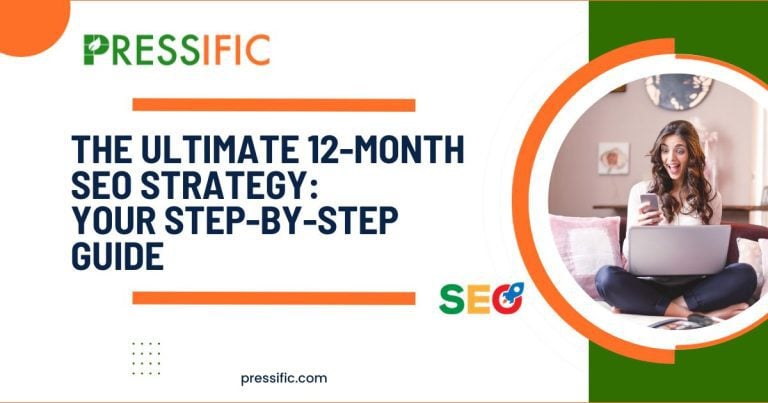 PRESSIFIC

THE ULTIMATE 12-MONTH SEO STRATEGY: YOUR STEP-BY-STEP GUIDE

SEO

pressific.com